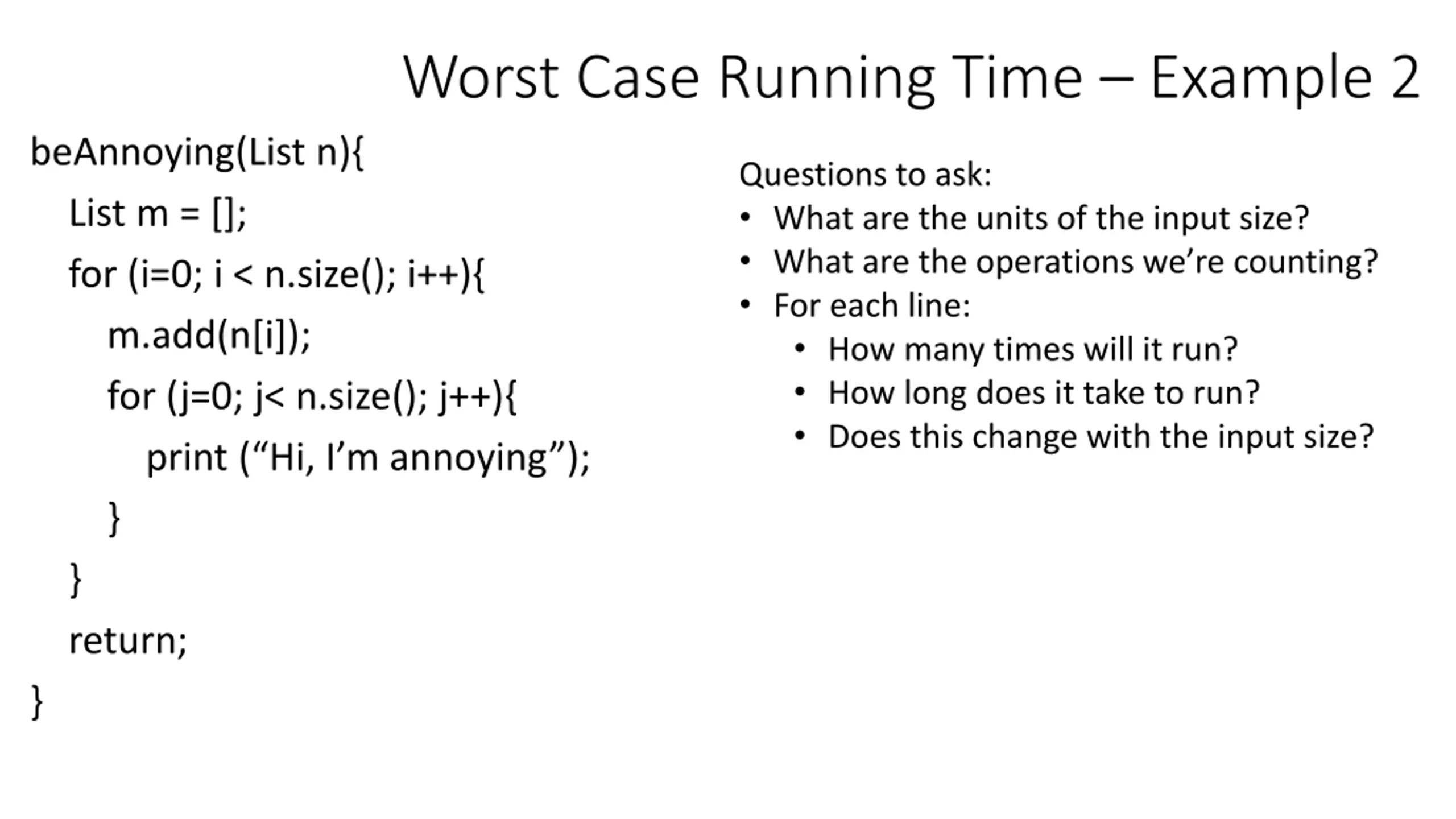 Worst Case Running Time – Example 2

beAnnoying(List n){
List m = [];
for (i=0; i < n.size(); i++){
m.add(n[i]);
for (j=0; j< n.size(); j++){
print (“Hi, I’m annoying”);
}
}
return;
}

Questions to ask:
• What are the units of the input size?
• What are the operations we’re counting?
• For each line:
• How many times will it run?
• How long does it take to run?
• Does this change with the input size?